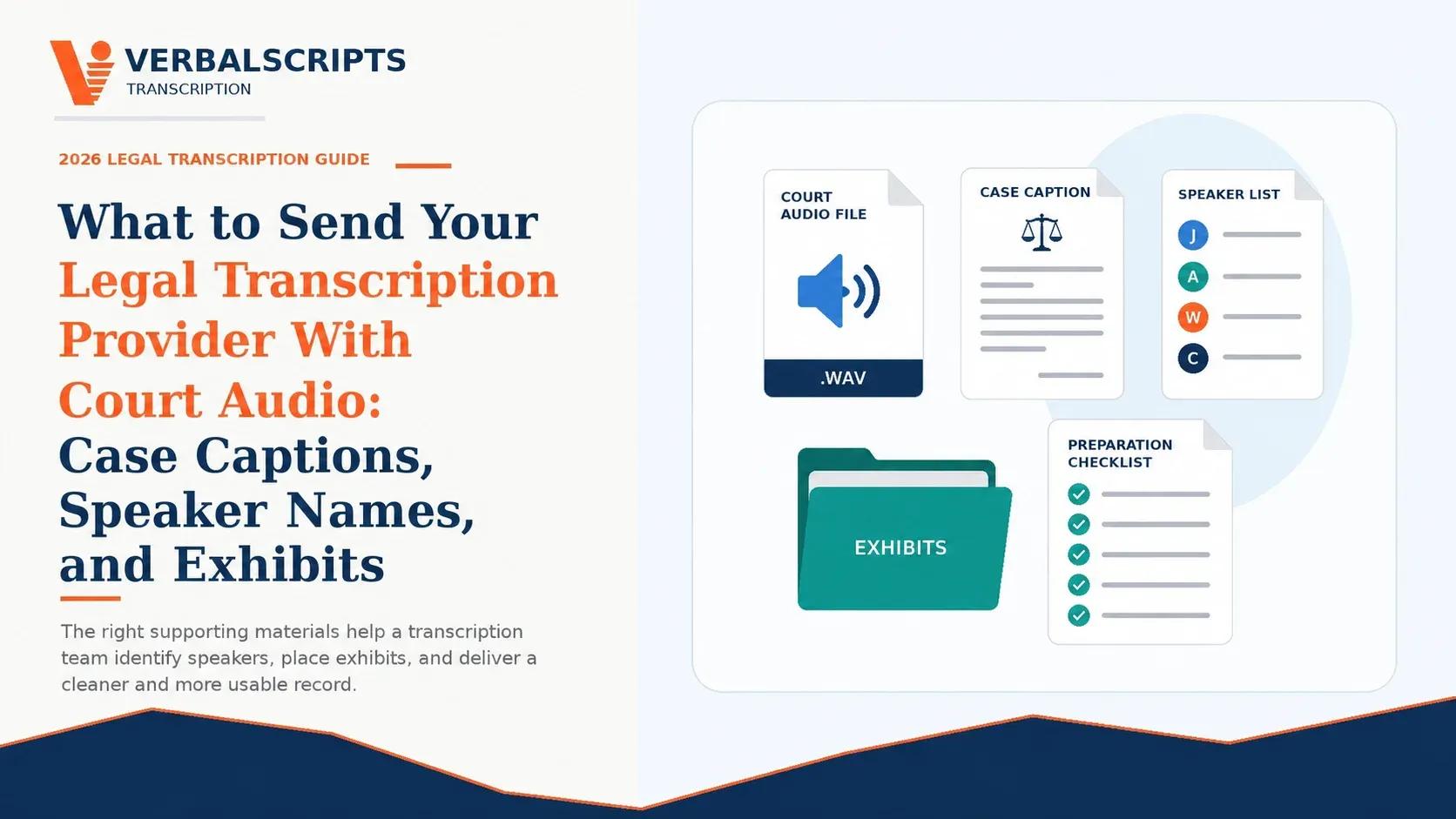 VERBALSCRIPTS
TRANSCRIPTION

2026 LEGAL TRANSCRIPTION GUIDE

What to Send Your Legal Transcription Provider With Court Audio: Case Captions, Speaker Names, and Exhibits

The right supporting materials help a transcription team identify speakers, place exhibits, and deliver a cleaner and more usable record.

COURT AUDIO FILE
.WAV

CASE CAPTION

SPEAKER LIST
J
A
W
C

EXHIBITS

PREPARATION CHECKLIST